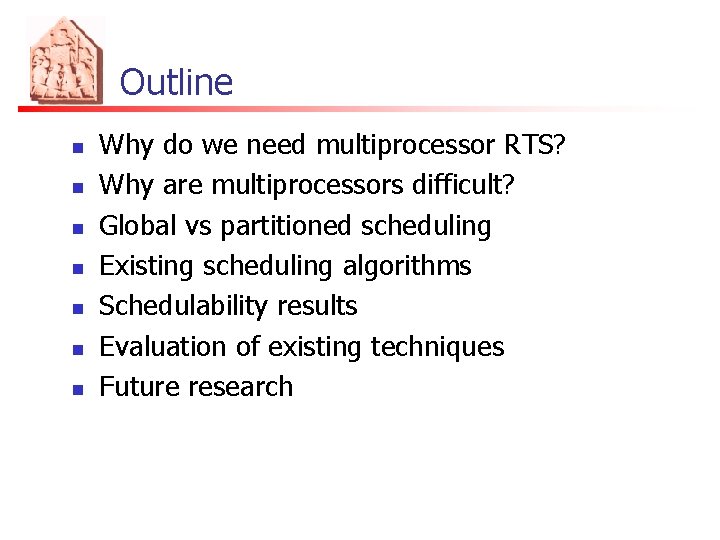 Outline

- Why do we need multiprocessor RTS?
- Why are multiprocessors difficult?
- Global vs partitioned scheduling
- Existing scheduling algorithms
- Schedulability results
- Evaluation of existing techniques
- Future research